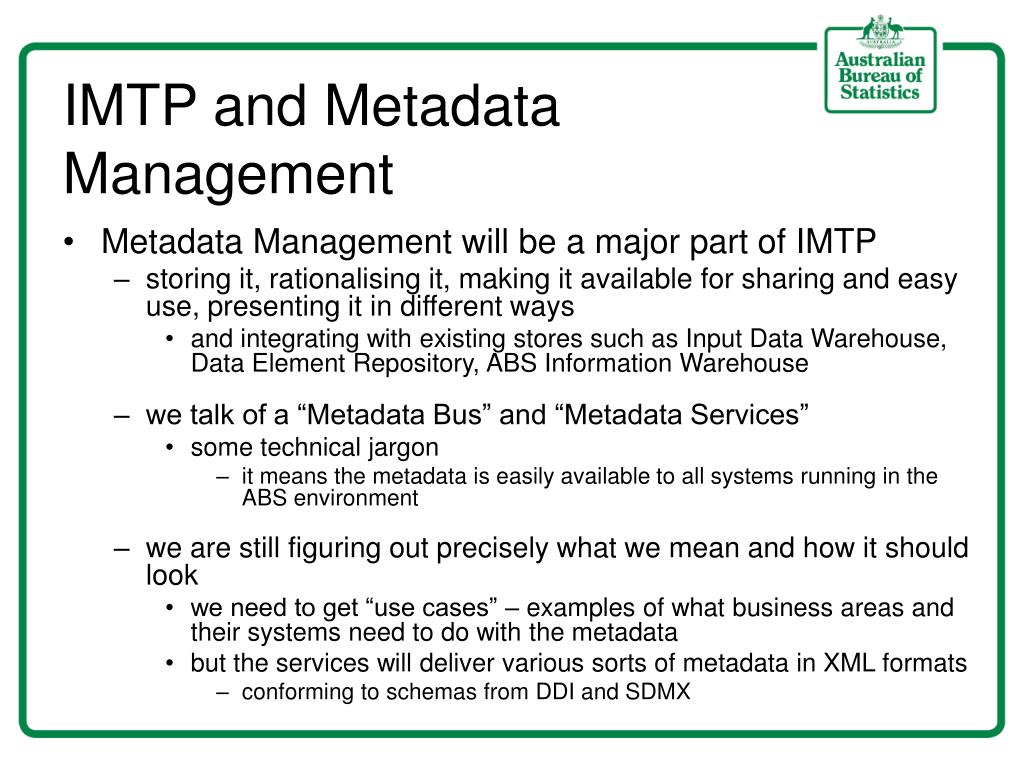 Australian Bureau of Statistics

IMTP and Metadata Management

• Metadata Management will be a major part of IMTP
– storing it, rationalising it, making it available for sharing and easy use, presenting it in different ways
• and integrating with existing stores such as Input Data Warehouse, Data Element Repository, ABS Information Warehouse

– we talk of a “Metadata Bus” and “Metadata Services”
• some technical jargon
– it means the metadata is easily available to all systems running in the ABS environment

– we are still figuring out precisely what we mean and how it should look
• we need to get “use cases” – examples of what business areas and their systems need to do with the metadata
• but the services will deliver various sorts of metadata in XML formats
– conforming to schemas from DDI and SDMX